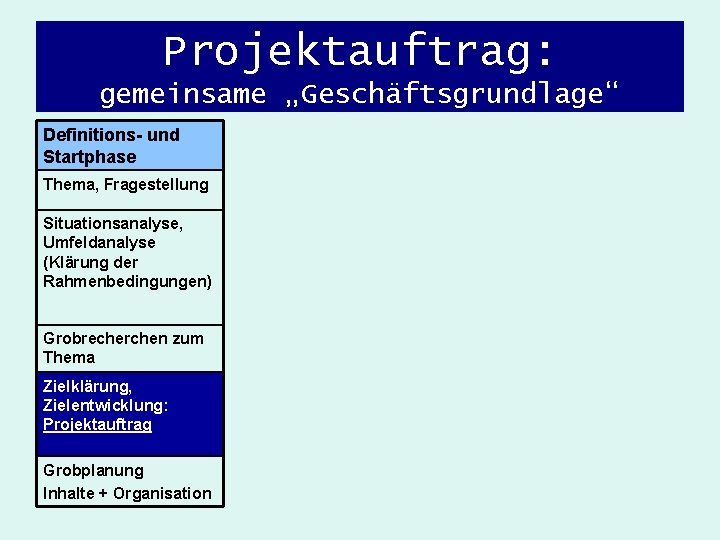 Projektauftrag:
gemeinsame „Geschäftsgrundlage“

| Definitions- und Startphase |
|---|
| Thema, Fragestellung |
| Situationsanalyse, Umfeldanalyse (Klärung der Rahmenbedingungen) |
| Grobrecherchen zum Thema |
| Zielklärung, Zielentwicklung: Projektauftrag |
| Grobplanung Inhalte + Organisation |